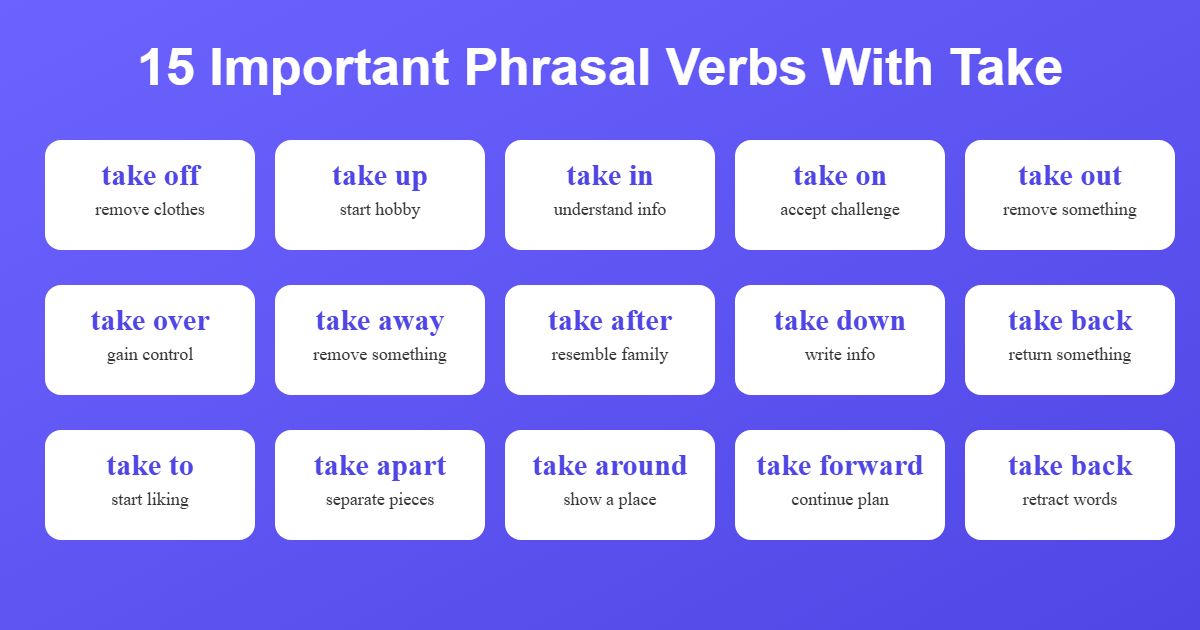 15 Important Phrasal Verbs With Take

take off
remove clothes

take up
start hobby

take in
understand info

take on
accept challenge

take out
remove something

take over
gain control

take away
remove something

take after
resemble family

take down
write info

take back
return something

take to
start liking

take apart
separate pieces

take around
show a place

take forward
continue plan

take back
retract words